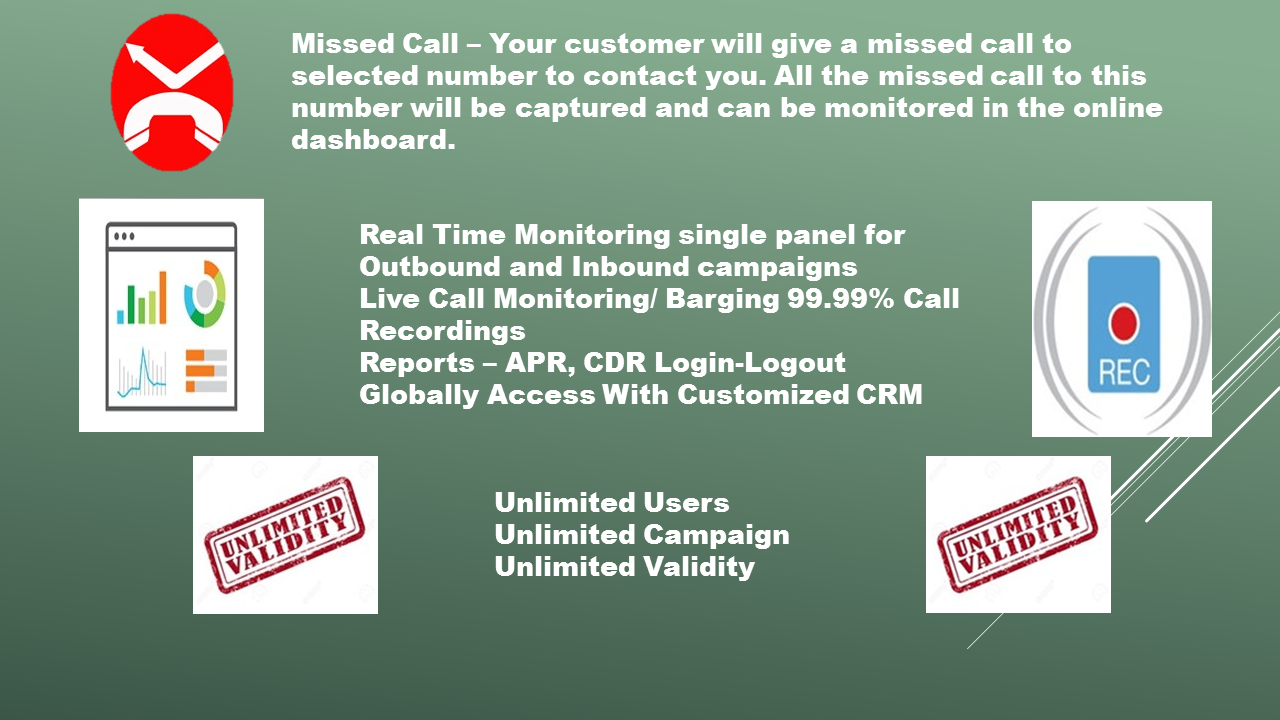 Missed Call – Your customer will give a missed call to selected number to contact you. All the missed call to this number will be captured and can be monitored in the online dashboard.

Real Time Monitoring single panel for Outbound and Inbound campaigns
Live Call Monitoring/ Barging 99.99% Call Recordings
Reports – APR, CDR Login-Logout
Globally Access With Customized CRM

REC

UNLIMITED VALIDITY

Unlimited Users
Unlimited Campaign
Unlimited Validity

UNLIMITED VALIDITY